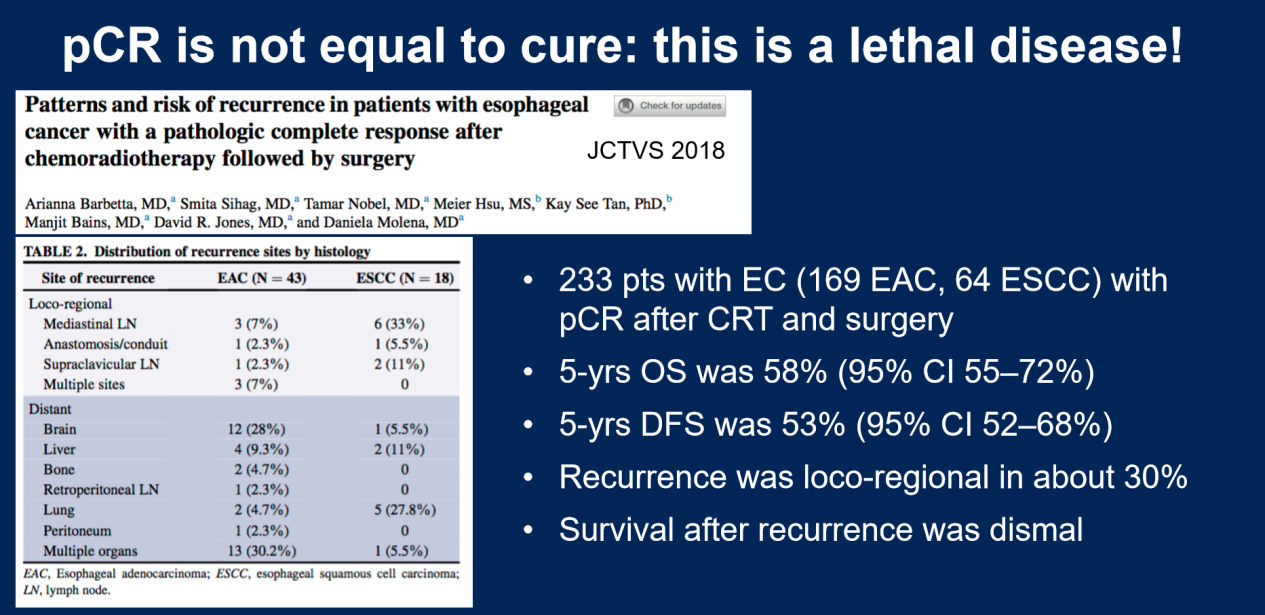 pCR is not equal to cure: this is a lethal disease!

Patterns and risk of recurrence in patients with esophageal cancer with a pathologic complete response after chemoradiotherapy followed by surgery

Check for updates

JCTVS 2018

Arianna Barbetta, MD,$^a$ Smita Sihag, MD,$^a$ Tamar Nobel, MD,$^a$ Meier Hsu, MS,$^b$ Kay See Tan, PhD,$^b$ Manjit Bains, MD,$^a$ David R. Jones, MD,$^a$ and Daniela Molena, MD$^a$

TABLE 2. Distribution of recurrence sites by histology

| Site of recurrence | EAC (N = 43) | ESCC (N = 18) |
|---|---|---|
| Loco-regional | | |
| Mediastinal LN | 3 (7%) | 6 (33%) |
| Anastomosis/conduit | 1 (2.3%) | 1 (5.5%) |
| Supraclavicular LN | 1 (2.3%) | 2 (11%) |
| Multiple sites | 3 (7%) | 0 |
| Distant | | |
| Brain | 12 (28%) | 1 (5.5%) |
| Liver | 4 (9.3%) | 2 (11%) |
| Bone | 2 (4.7%) | 0 |
| Retroperitoneal LN | 1 (2.3%) | 0 |
| Lung | 2 (4.7%) | 5 (27.8%) |
| Peritoneum | 1 (2.3%) | 0 |
| Multiple organs | 13 (30.2%) | 1 (5.5%) |

EAC, Esophageal adenocarcinoma; ESCC, esophageal squamous cell carcinoma; LN, lymph node.

• 233 pts with EC (169 EAC, 64 ESCC) with pCR after CRT and surgery
• 5-yrs OS was 58% (95% CI 55–72%)
• 5-yrs DFS was 53% (95% CI 52–68%)
• Recurrence was loco-regional in about 30%
• Survival after recurrence was dismal